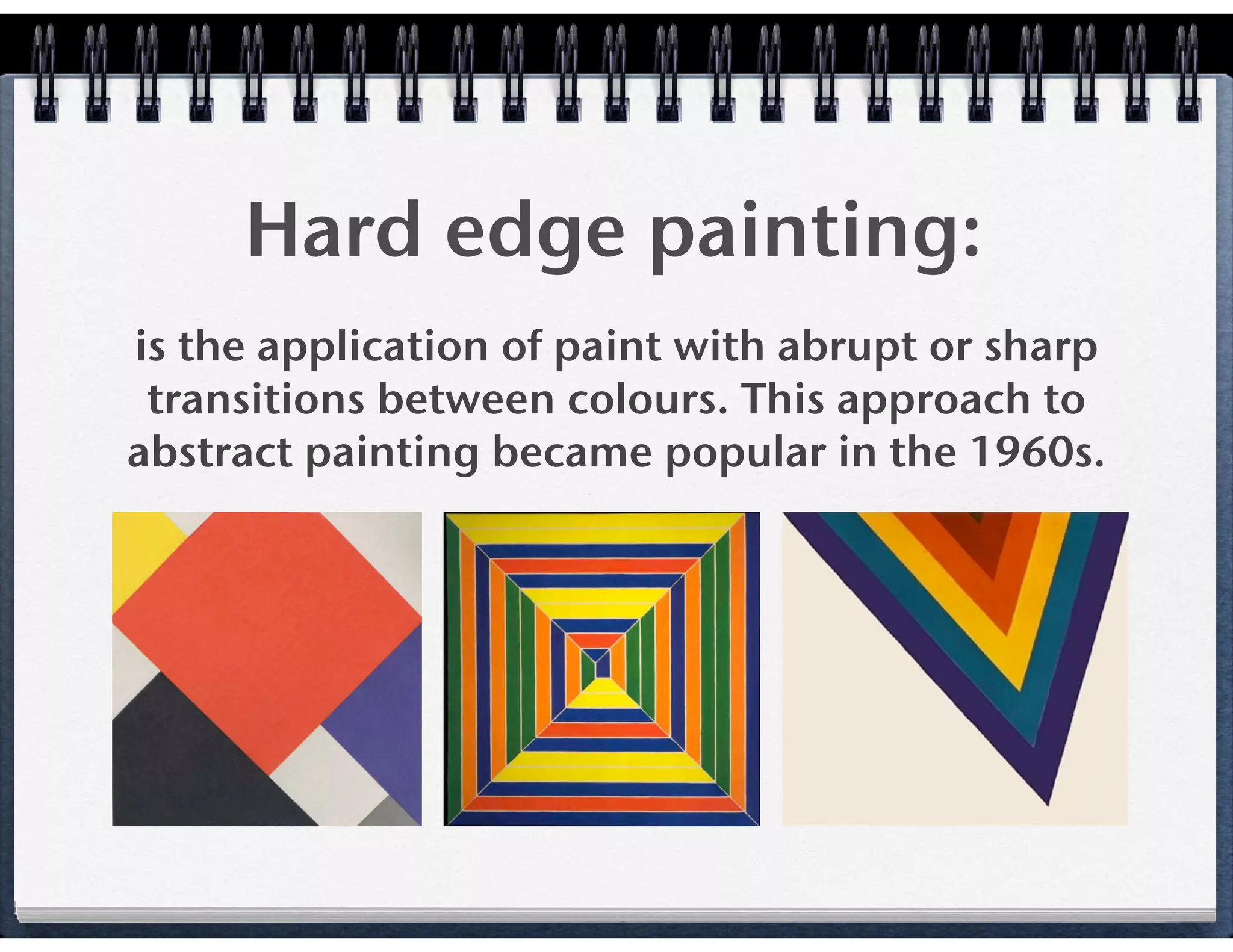 Hard edge painting:

is the application of paint with abrupt or sharp transitions between colours. This approach to abstract painting became popular in the 1960s.